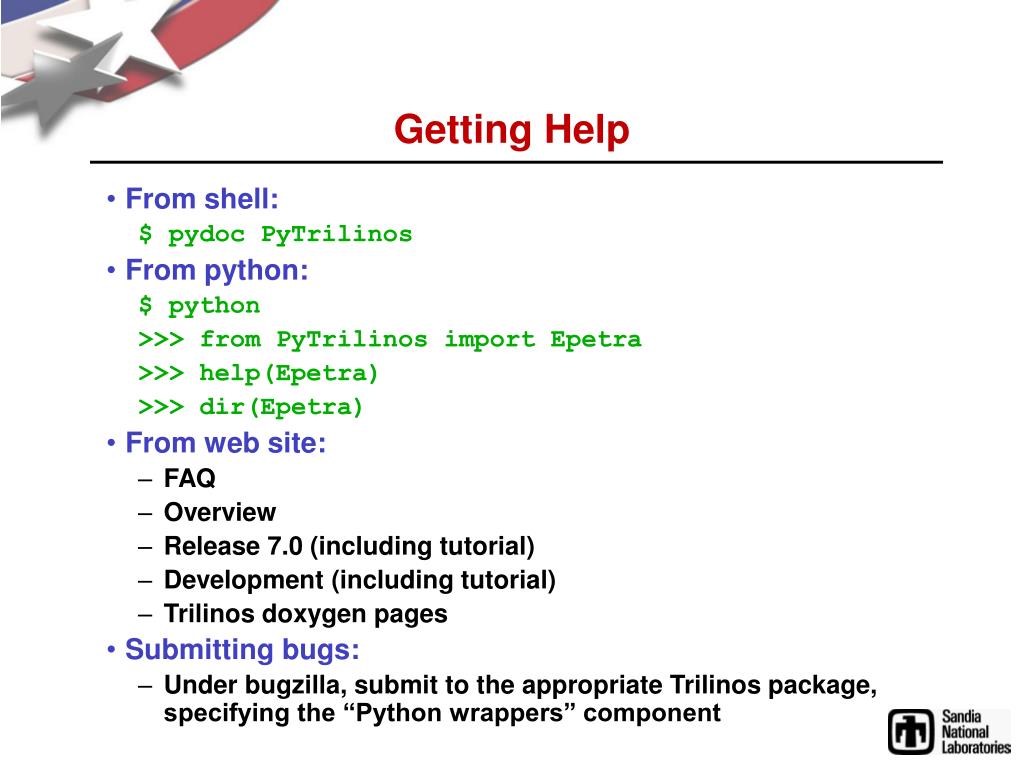 Getting Help

• From shell:
$ pydoc PyTrilinos

• From python:
$ python
>>> from PyTrilinos import Epetra
>>> help(Epetra)
>>> dir(Epetra)

• From web site:
– FAQ
– Overview
– Release 7.0 (including tutorial)
– Development (including tutorial)
– Trilinos doxygen pages

• Submitting bugs:
– Under bugzilla, submit to the appropriate Trilinos package, specifying the “Python wrappers” component

Sandia National Laboratories